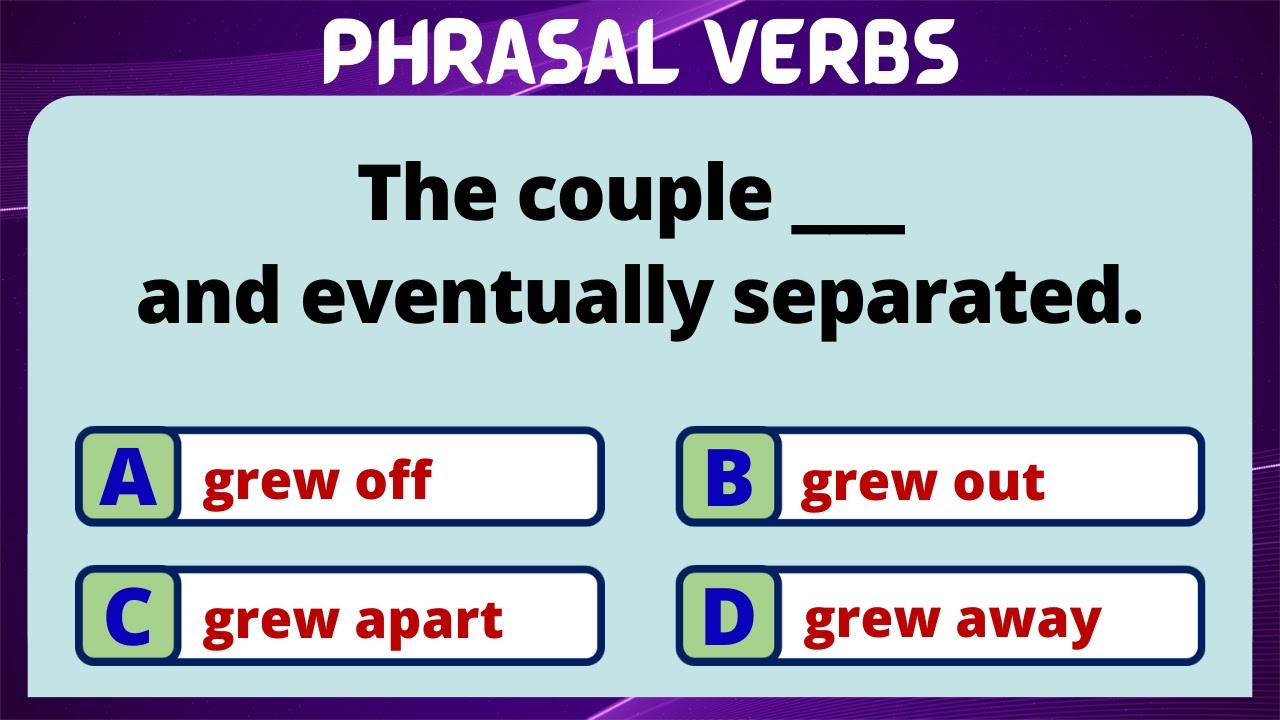 PHRASAL VERBS

The couple ___ and eventually separated.

A grew off

B grew out

C grew apart

D grew away